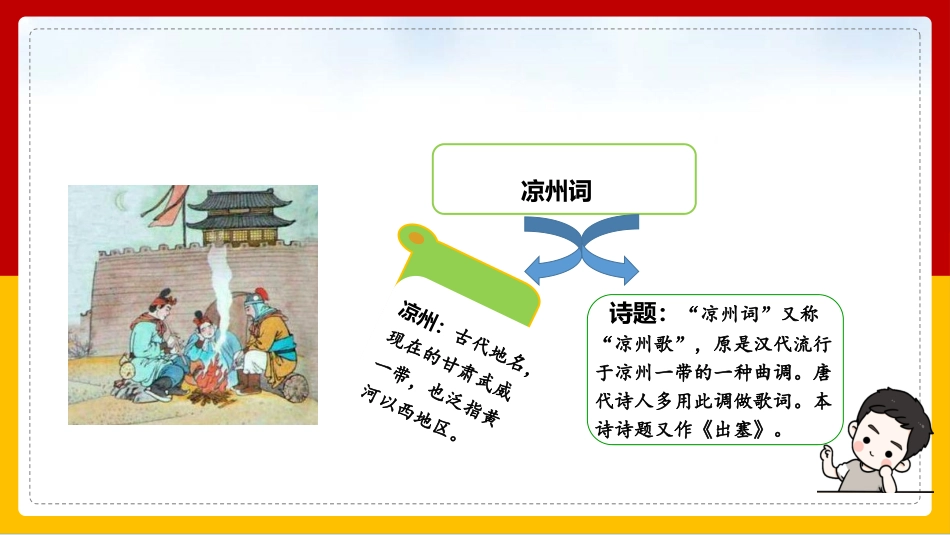 凉州词

凉州：古代地名，现在的甘肃武威一带，也泛指黄河以西地区。

诗题：“凉州词”又称“凉州歌”，原是汉代流行于凉州一带的一种曲调。唐代诗人多用此调做歌词。本诗诗题又作《出塞》。